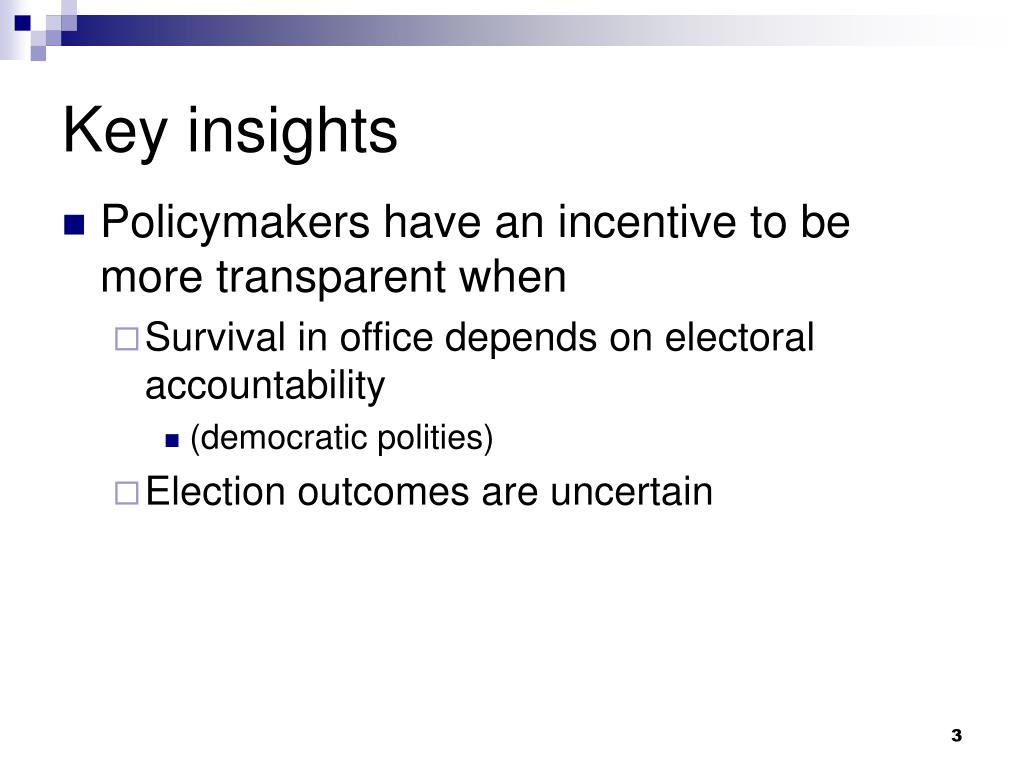 Key insights

Policymakers have an incentive to be more transparent when

Survival in office depends on electoral accountability

(democratic polities)

Election outcomes are uncertain

3